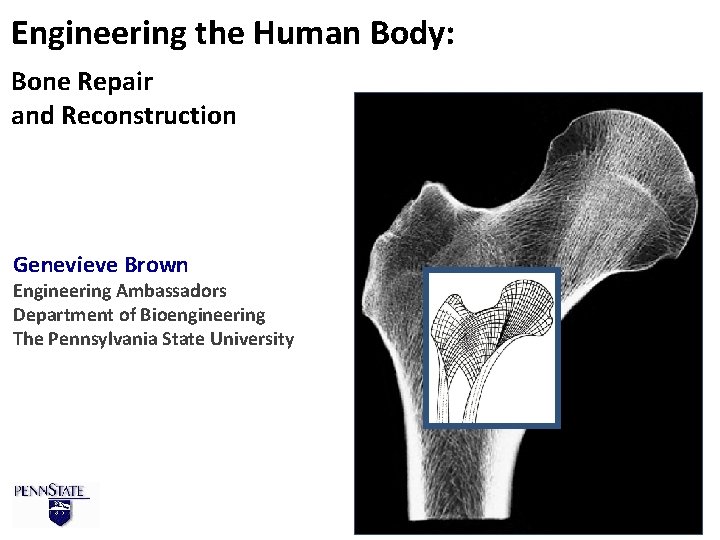 Engineering the Human Body:

Bone Repair and Reconstruction

Genevieve Brown
Engineering Ambassadors
Department of Bioengineering
The Pennsylvania State University

PENNSTATE